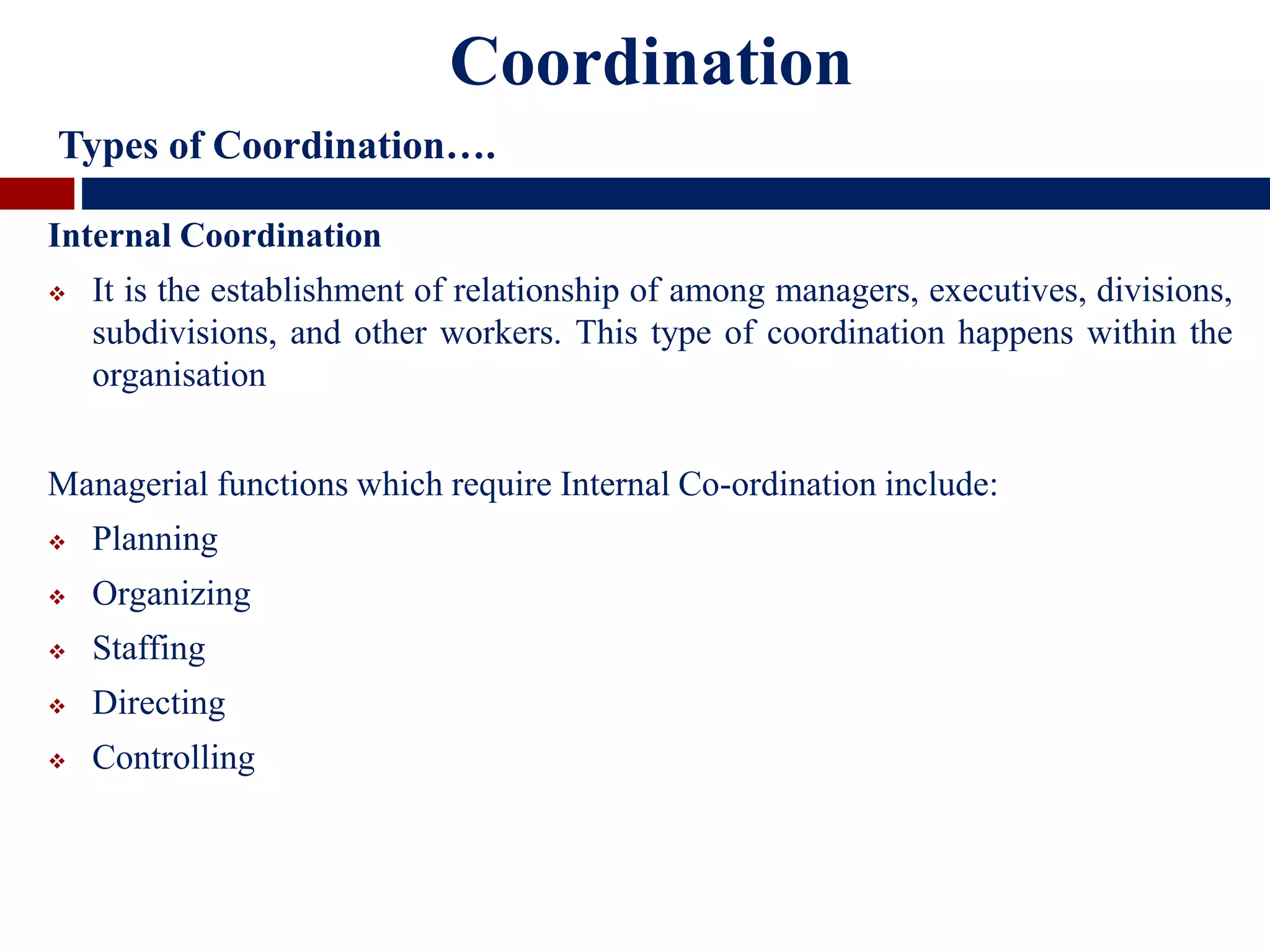 Coordination

Types of Coordination….

Internal Coordination

❖ It is the establishment of relationship of among managers, executives, divisions, subdivisions, and other workers. This type of coordination happens within the organisation

Managerial functions which require Internal Co-ordination include:

❖ Planning
❖ Organizing
❖ Staffing
❖ Directing
❖ Controlling